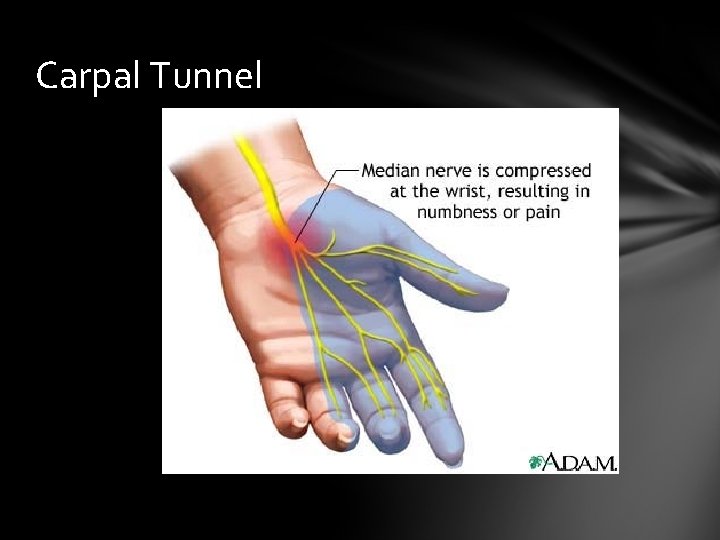 Carpal Tunnel

Median nerve is compressed at the wrist, resulting in numbness or pain

A.D.A.M.